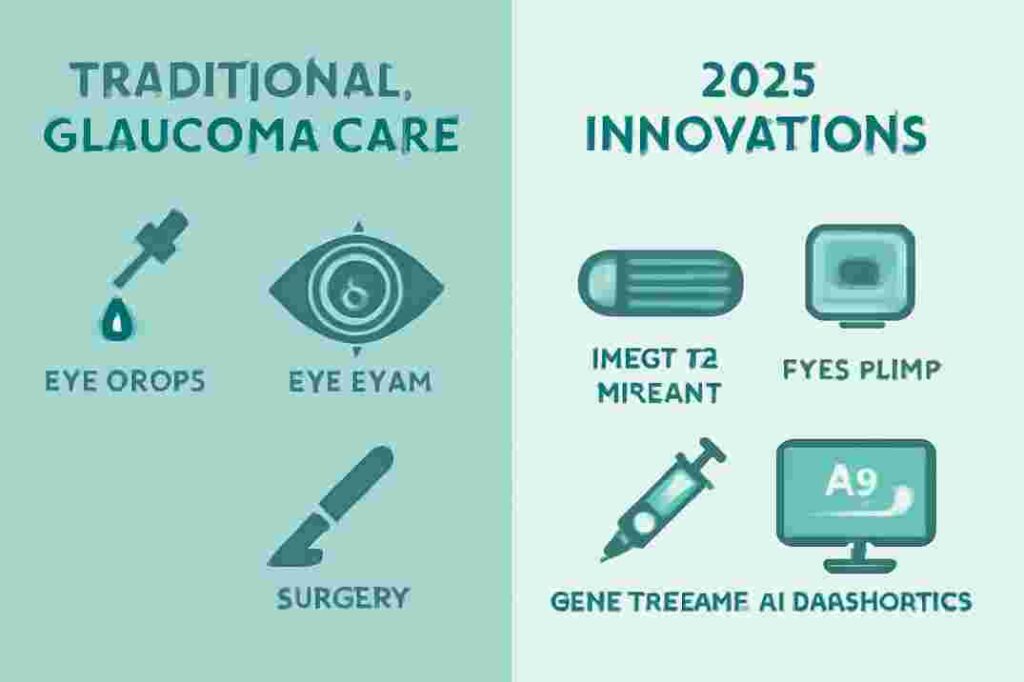 TRADITIONAL, GLAUCOMA CARE

EYE OROPS

EYE EYAM

SURGERY

2025 INNOVATIONS

IMEGT T2 MIREANT

FYES PLIMP

A9

GENE TREEAME AI DAASHORTICS